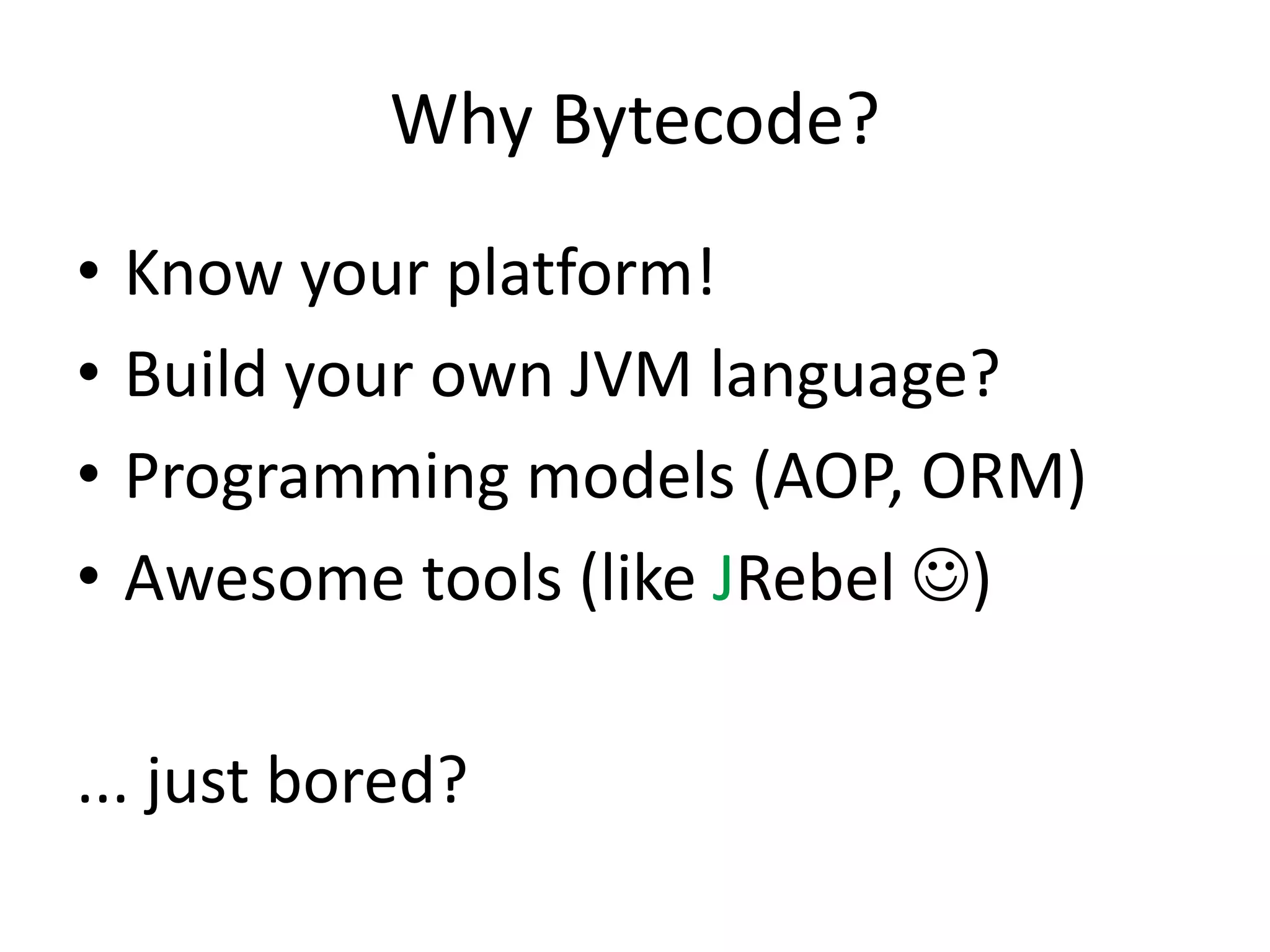 Why Bytecode?

• Know your platform!
• Build your own JVM language?
• Programming models (AOP, ORM)
• Awesome tools (like JRebel ☺)

... just bored?